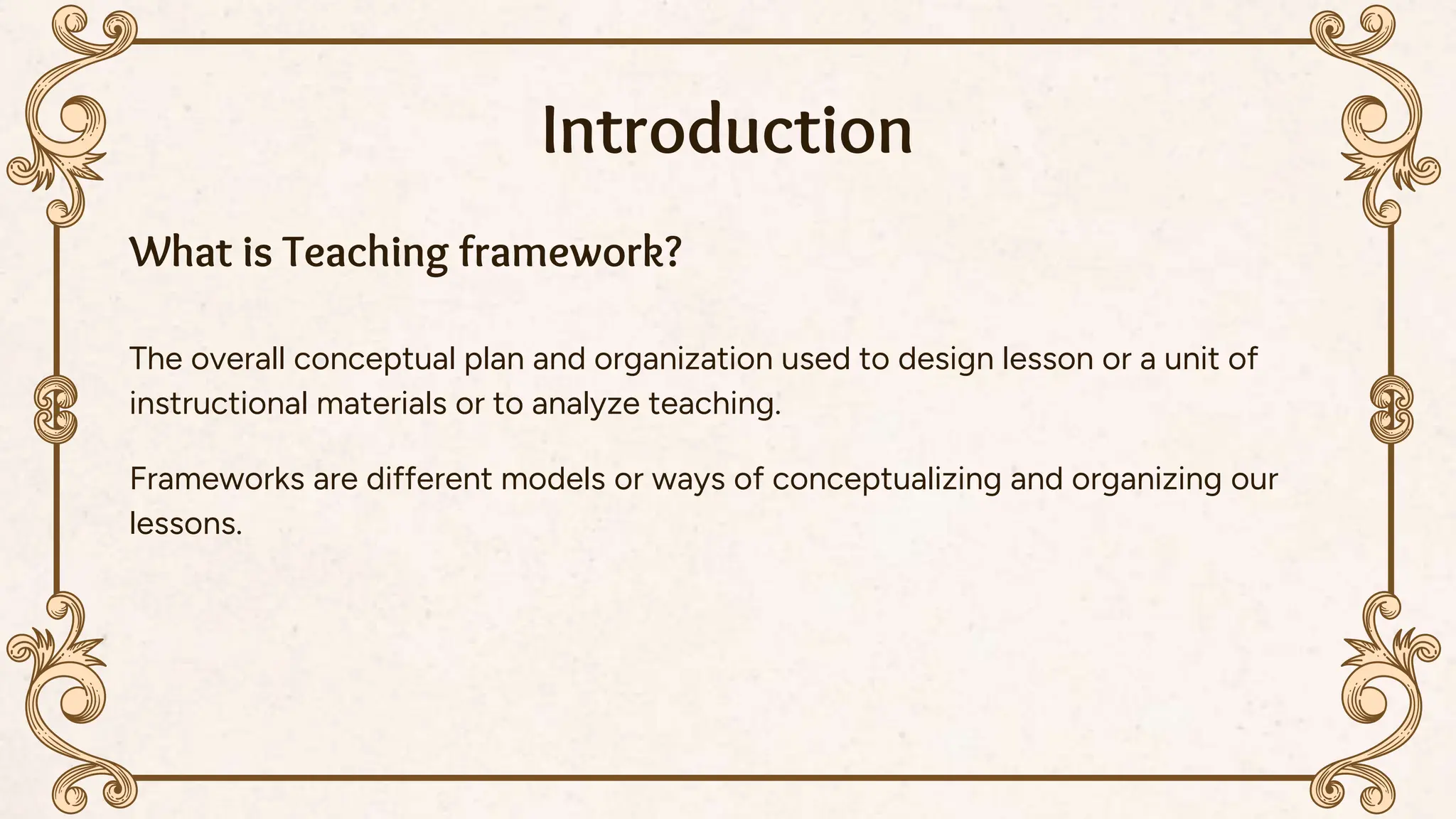 Introduction

What is Teaching framework?

The overall conceptual plan and organization used to design lesson or a unit of instructional materials or to analyze teaching.

Frameworks are different models or ways of conceptualizing and organizing our lessons.